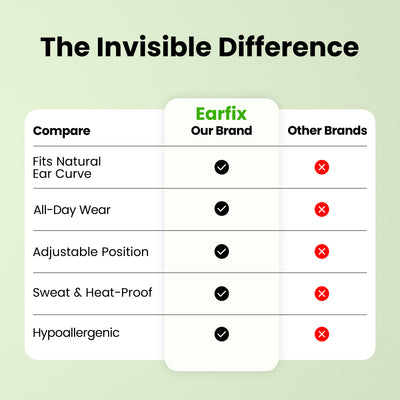 The Invisible Difference

| Compare | Earfix Our Brand | Other Brands |
|---|---|---|
| Fits Natural Ear Curve | ✓ | ✗ |
| All-Day Wear | ✓ | ✗ |
| Adjustable Position | ✓ | ✗ |
| Sweat & Heat-Proof | ✓ | ✗ |
| Hypoallergenic | ✓ | ✗ |